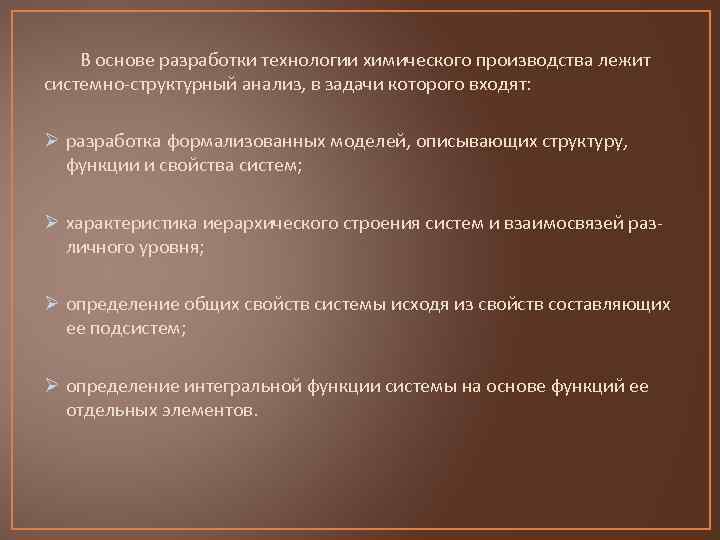 В основе разработки технологии химического производства лежит системно-структурный анализ, в задачи которого входят:

➢ разработка формализованных моделей, описывающих структуру, функции и свойства систем;

➢ характеристика иерархического строения систем и взаимосвязей различного уровня;

➢ определение общих свойств системы исходя из свойств составляющих ее подсистем;

➢ определение интегральной функции системы на основе функций ее отдельных элементов.